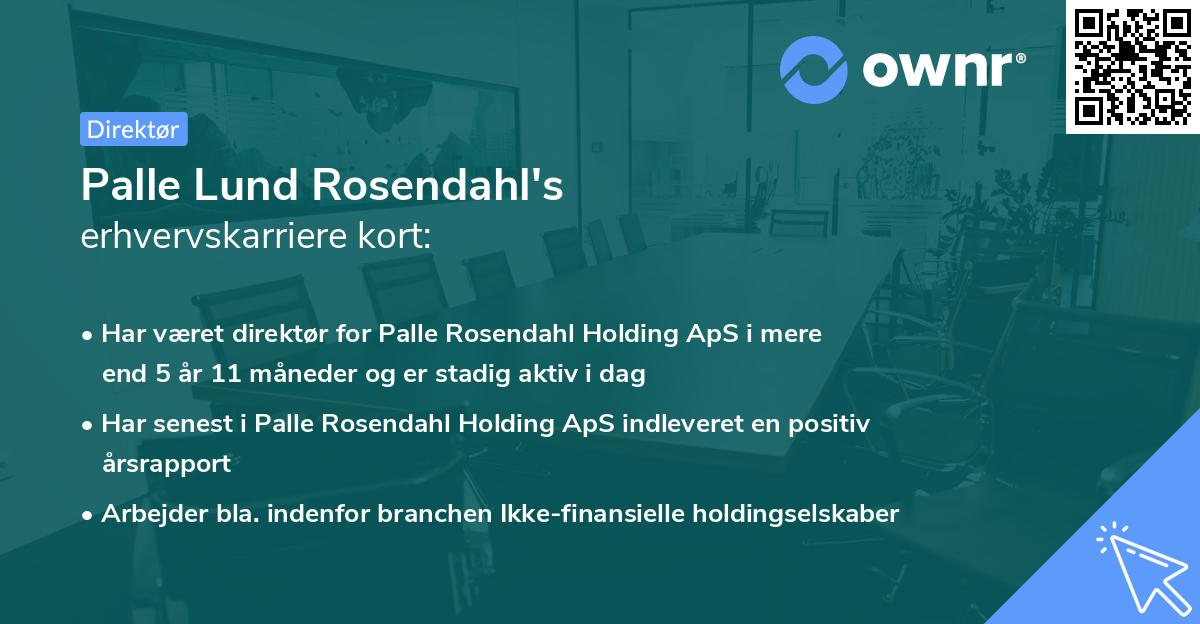 ownr®

Direktør

Palle Lund Rosendahl's
erhvervskarriere kort:

• Har været direktør for Palle Rosendahl Holding ApS i mere end 5 år 11 måneder og er stadig aktiv i dag

• Har senest i Palle Rosendahl Holding ApS indleveret en positiv årsrapport

• Arbejder bla. indenfor branchen Ikke-finansielle holdingselskaber